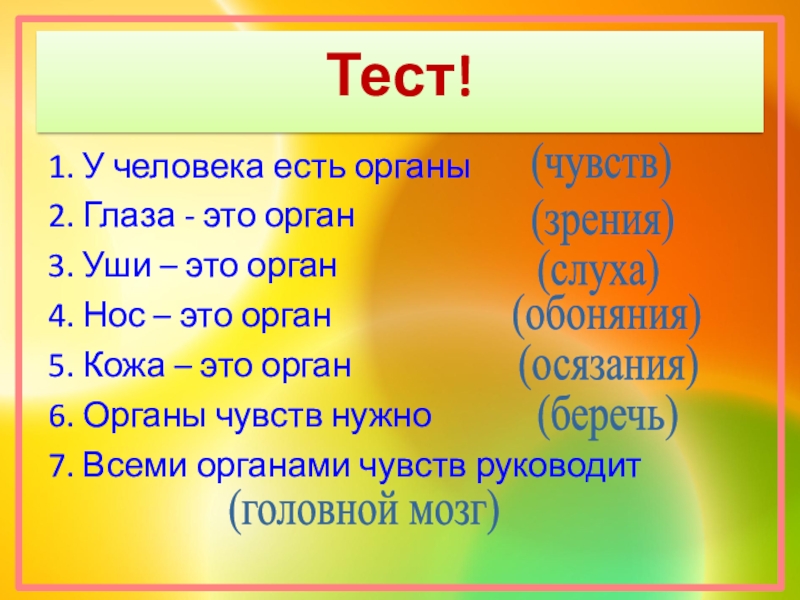 Тест!

1. У человека есть органы (чувств)

2. Глаза - это орган (зрения)

3. Уши – это орган (слуха)

4. Нос – это орган (обоняния)

5. Кожа – это орган (осязания)

6. Органы чувств нужно (беречь)

7. Всеми органами чувств руководит (головной мозг)